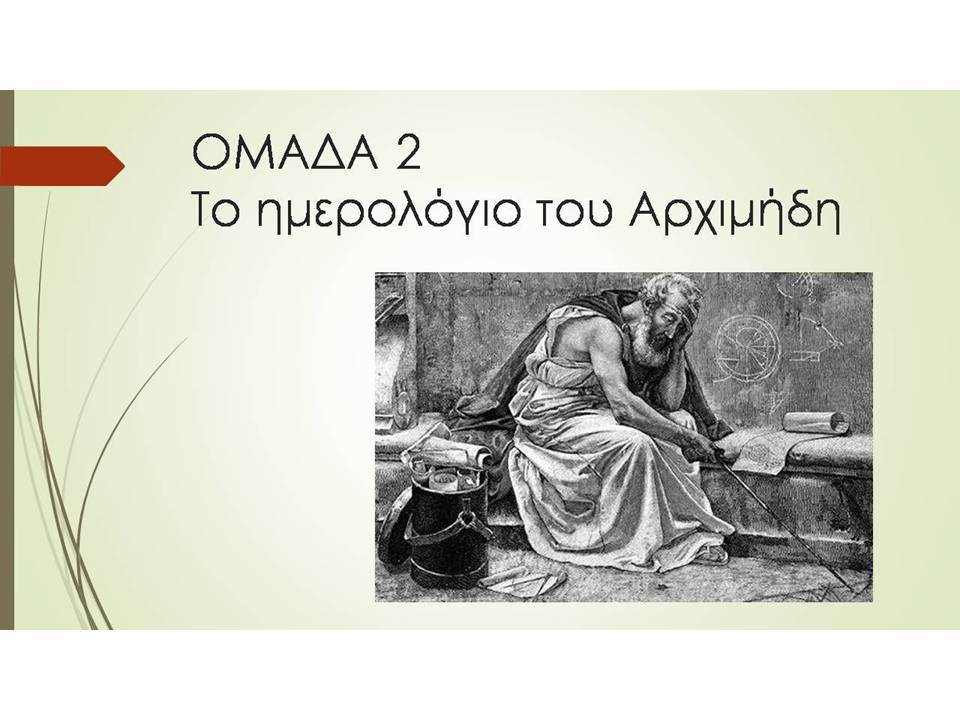 ΟΜΑΔΑ 2
Το ημερολόγιο του Αρχιμήδη